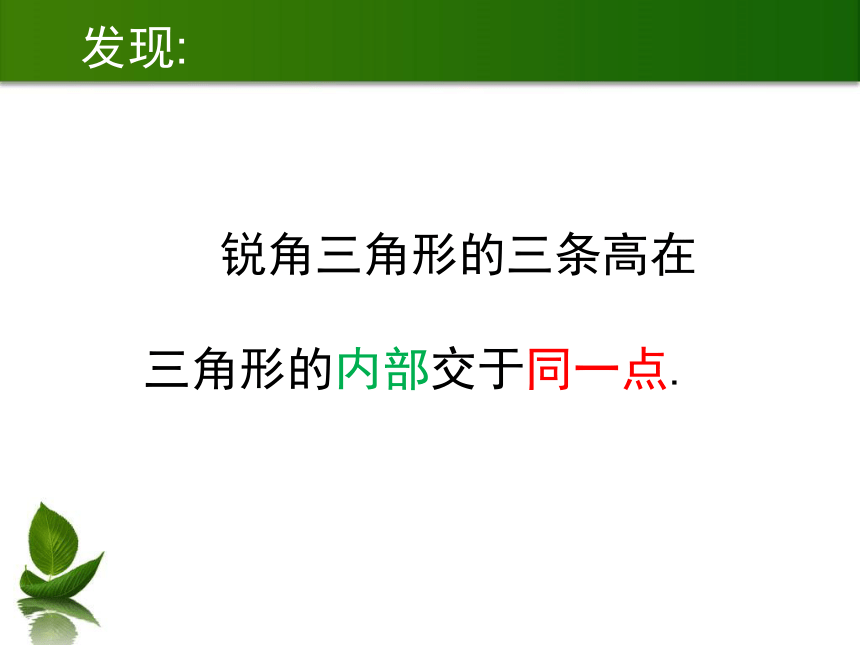 发现:

锐角三角形的三条高在三角形的内部交于同一点.